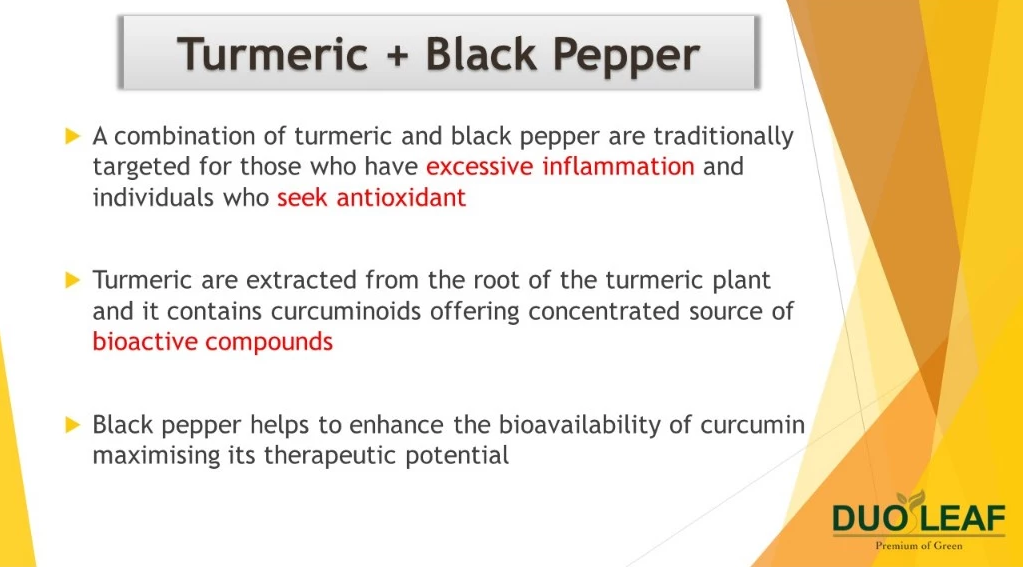 Turmeric + Black Pepper

A combination of turmeric and black pepper are traditionally targeted for those who have excessive inflammation and individuals who seek antioxidant

Turmeric are extracted from the root of the turmeric plant and it contains curcuminoids offering concentrated source of bioactive compounds

Black pepper helps to enhance the bioavailability of curcumin maximising its therapeutic potential

DUO LEAF
Premium of Green